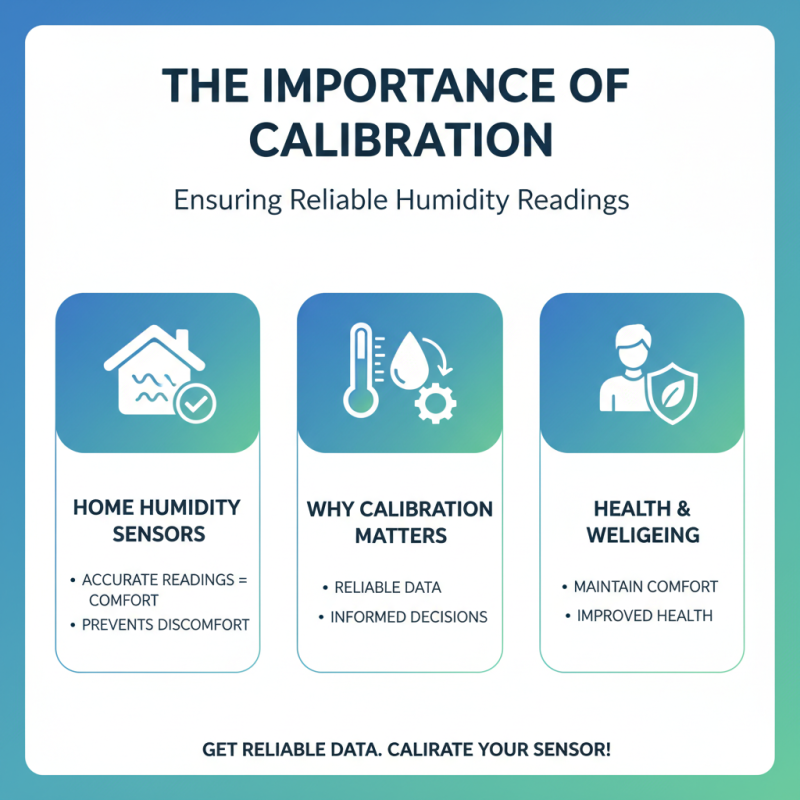 THE IMPORTANCE OF CALIBRATION

Ensuring Reliable Humidity Readings

HOME HUMIDITY SENSORS

• ACCURATE READINGS = COMFORT
• PREVENTS DISCOMFORT

WHY CALIBRATION MATTERS

• RELIABLE DATA
• INFORMED DECISIONS

HEALTH & WELIGEING

• MAINTAIN COMFORT
• IMPROVED HEALTH

GET RELIABLE DATA. CALIRATE YOUR SENSOR!